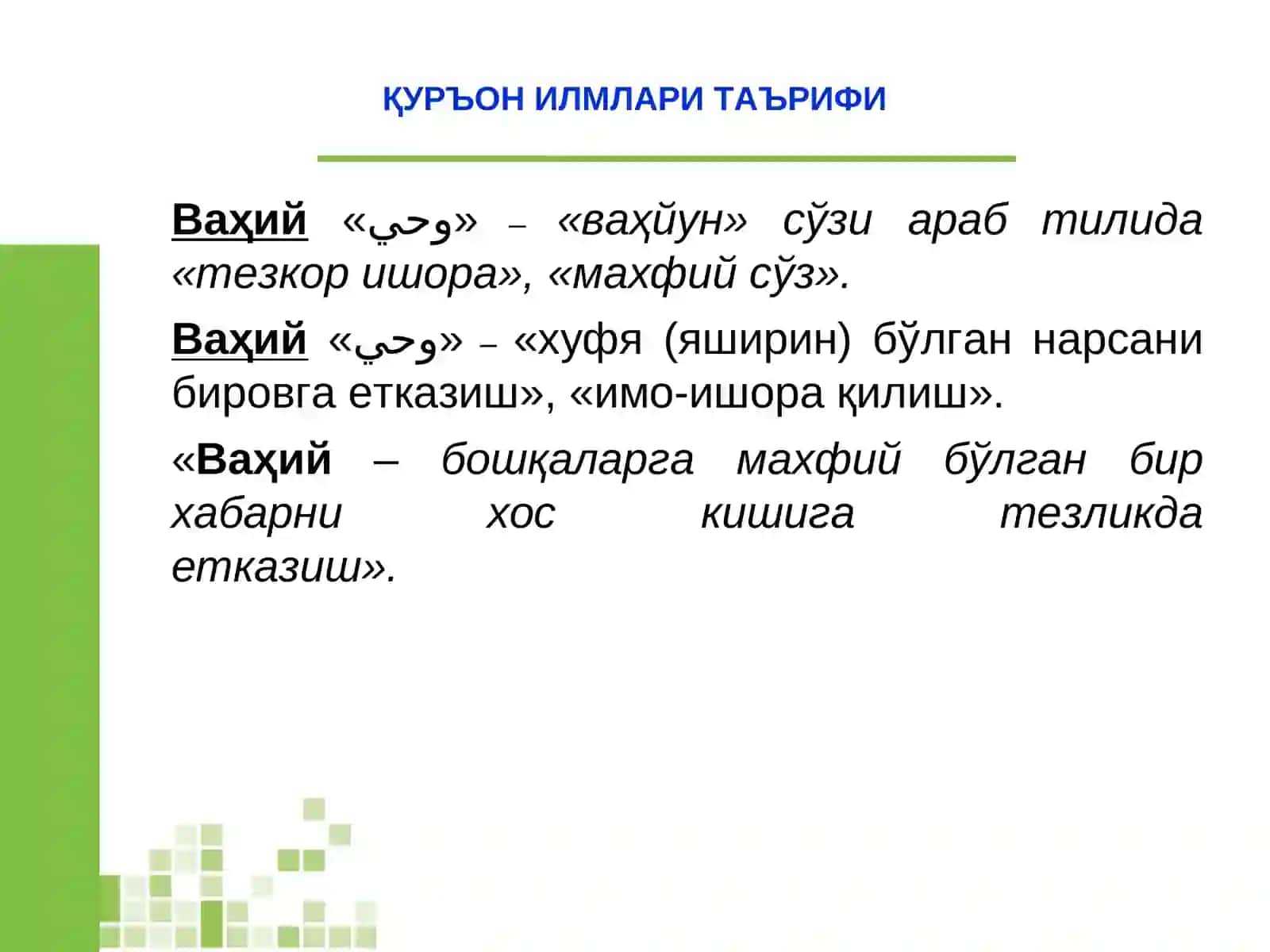 ҚУРЪОН ИЛМЛАРИ ТАЪРИФИ

Ваҳий «وحي» – «ваҳйун» сўзи араб тилида «тезкор ишора», «махфий сўз».

Ваҳий «وحي» – «хуфя (яширин) бўлган нарсани бировга етказиш», «имо-ишора қилиш».

«Ваҳий – бошқаларга махфий бўлган бир хабарни хос кишига тезликда етказиш».